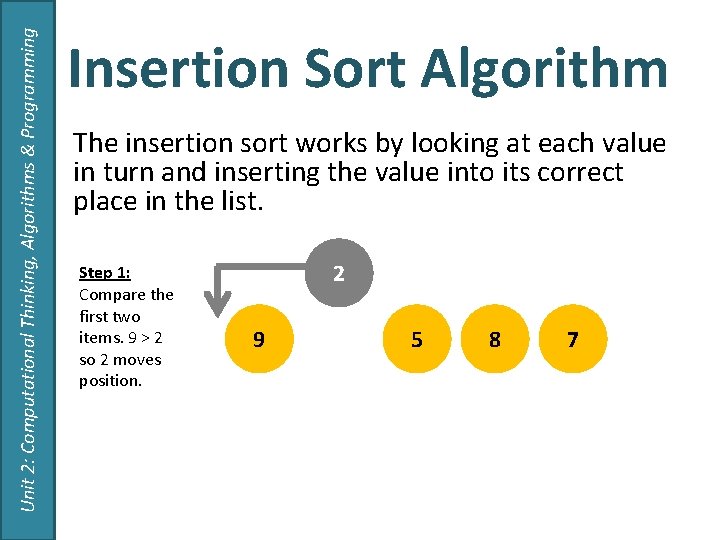 Unit 2: Computational Thinking, Algorithms & Programming

Insertion Sort Algorithm

The insertion sort works by looking at each value in turn and inserting the value into its correct place in the list.

Step 1:
Compare the first two items. 9 > 2 so 2 moves position.

2

9

5

8

7